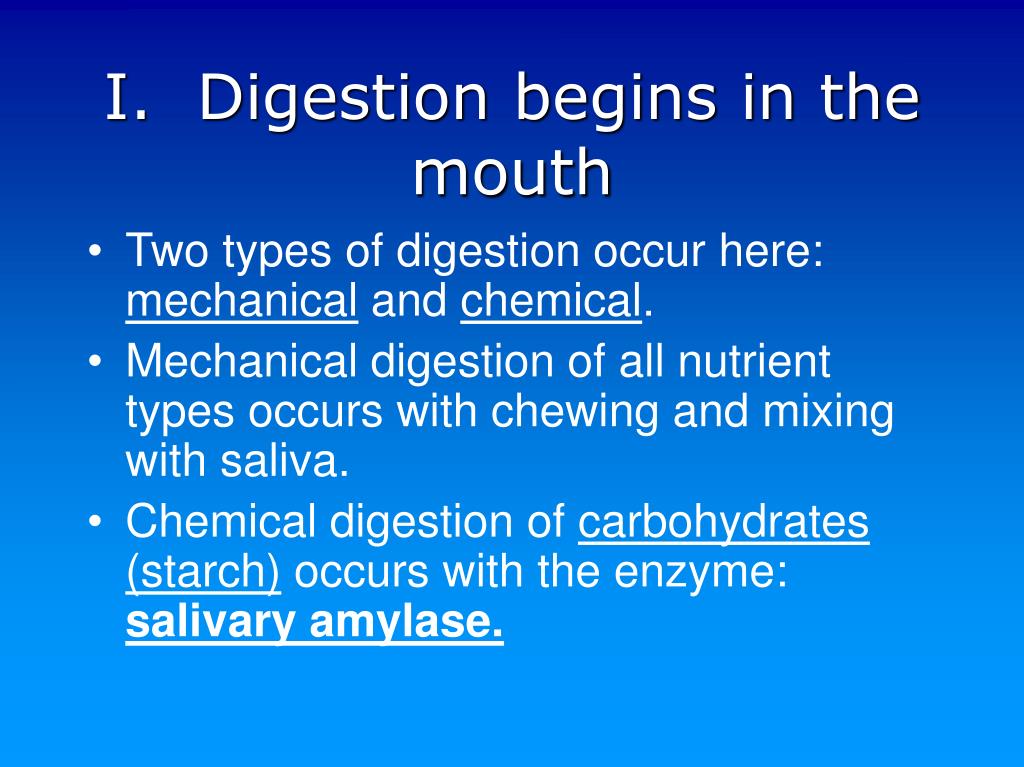 I. Digestion begins in the mouth

• Two types of digestion occur here: mechanical and chemical.
• Mechanical digestion of all nutrient types occurs with chewing and mixing with saliva.
• Chemical digestion of carbohydrates (starch) occurs with the enzyme: salivary amylase.